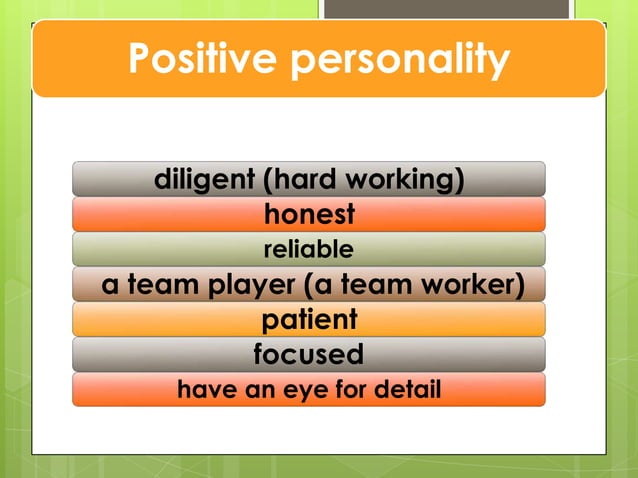 Positive personality

diligent (hard working)

honest

reliable

a team player (a team worker)

patient

focused

have an eye for detail